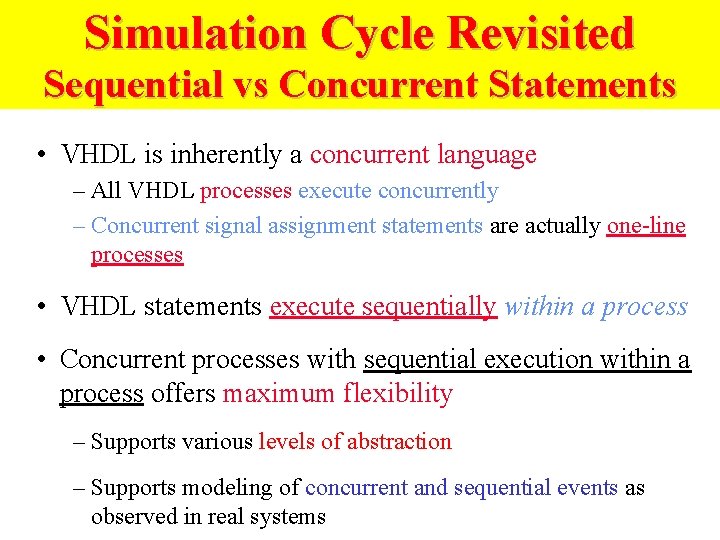 Simulation Cycle Revisited
Sequential vs Concurrent Statements

• VHDL is inherently a concurrent language
– All VHDL processes execute concurrently
– Concurrent signal assignment statements are actually one-line processes

• VHDL statements execute sequentially within a process

• Concurrent processes with sequential execution within a process offers maximum flexibility
– Supports various levels of abstraction
– Supports modeling of concurrent and sequential events as observed in real systems